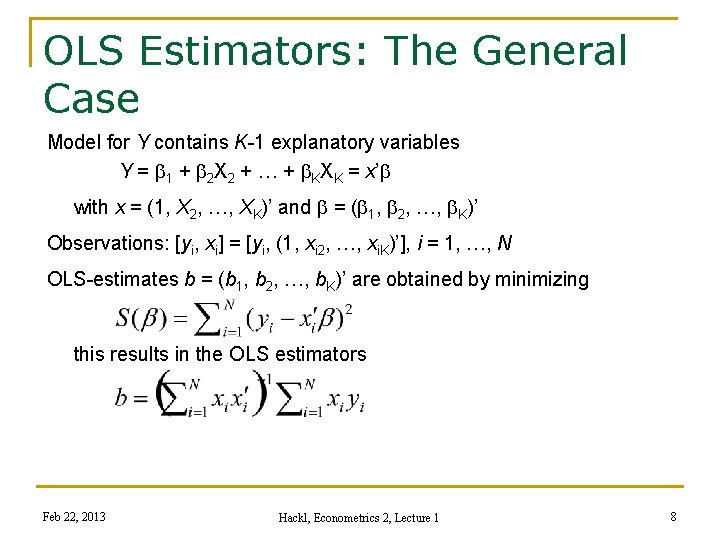 OLS Estimators: The General Case

Model for Y contains K-1 explanatory variables

$Y = \beta_1 + \beta_2 X_2 + \ldots + \beta_K X_K = x'\beta$

with $x = (1, X_2, \ldots, X_K)'$ and $\beta = (\beta_1, \beta_2, \ldots, \beta_K)'$

Observations: $[y_i, x_i] = [y_i, (1, x_{i2}, \ldots, x_{iK})']$, $i = 1, \ldots, N$

OLS-estimates $b = (b_1, b_2, \ldots, b_K)'$ are obtained by minimizing

$S(\beta) = \sum_{i=1}^{N} (y_i - x_i'\beta)^2$

this results in the OLS estimators

$b = \left(\sum_{i=1}^{N} x_i x_i'\right)^{-1} \sum_{i=1}^{N} x_i y_i$

Feb 22, 2013

Hackl, Econometrics 2, Lecture 1

8